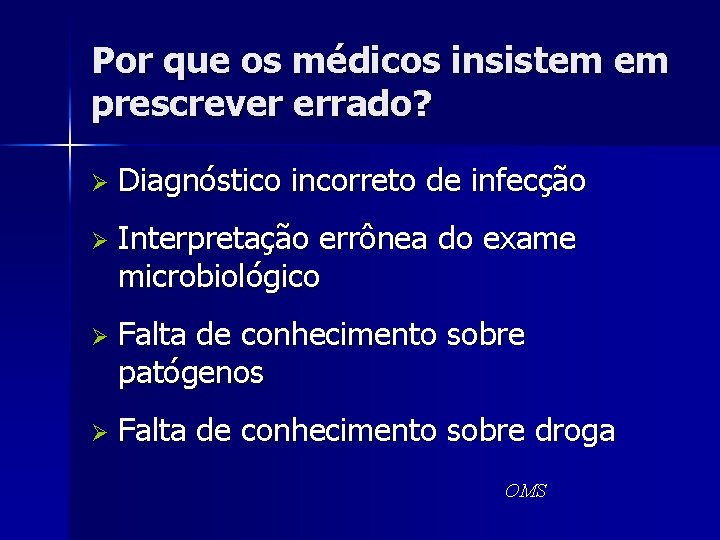 Por que os médicos insistem em prescrever errado?

➢ Diagnóstico incorreto de infecção

➢ Interpretação errônea do exame microbiológico

➢ Falta de conhecimento sobre patógenos

➢ Falta de conhecimento sobre droga

OMS